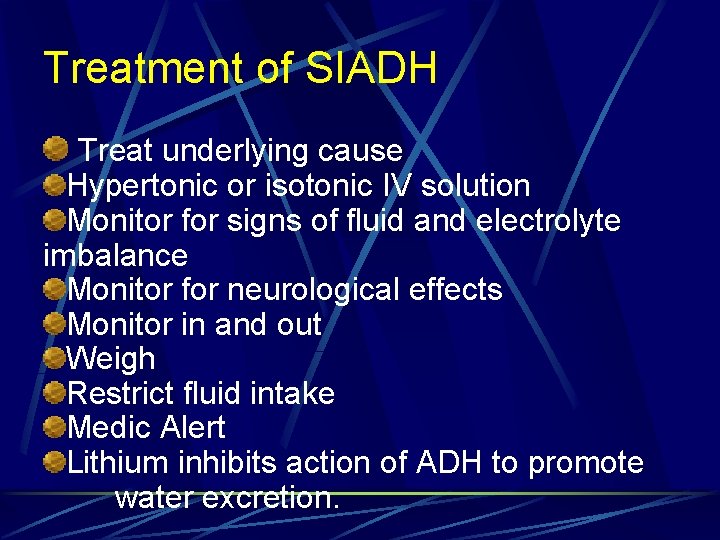 Treatment of SIADH

Treat underlying cause
Hypertonic or isotonic IV solution
Monitor for signs of fluid and electrolyte imbalance
Monitor for neurological effects
Monitor in and out
Weigh
Restrict fluid intake
Medic Alert
Lithium inhibits action of ADH to promote water excretion.